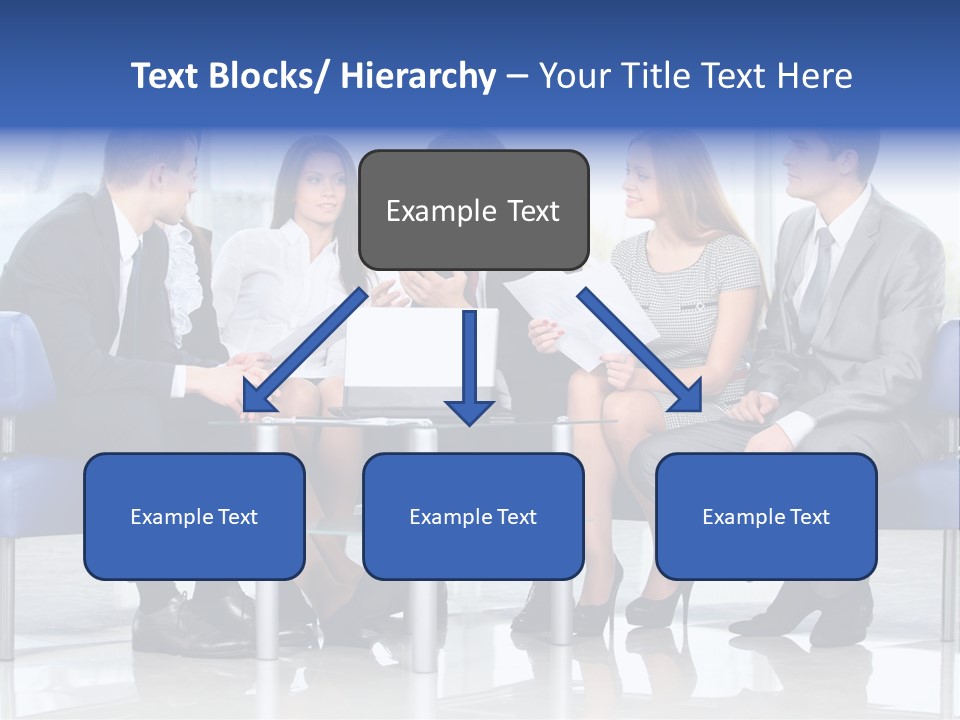 Text Blocks/ Hierarchy – Your Title Text Here

Example Text

Example Text

Example Text

Example Text